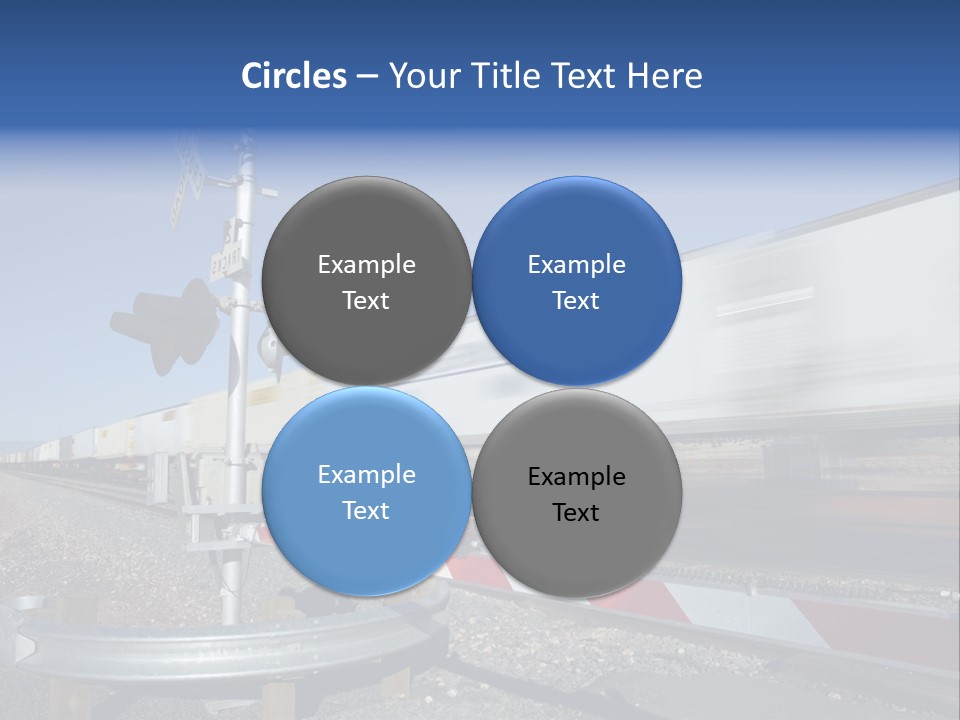 Circles – Your Title Text Here

Example Text

Example Text

Example Text

Example Text